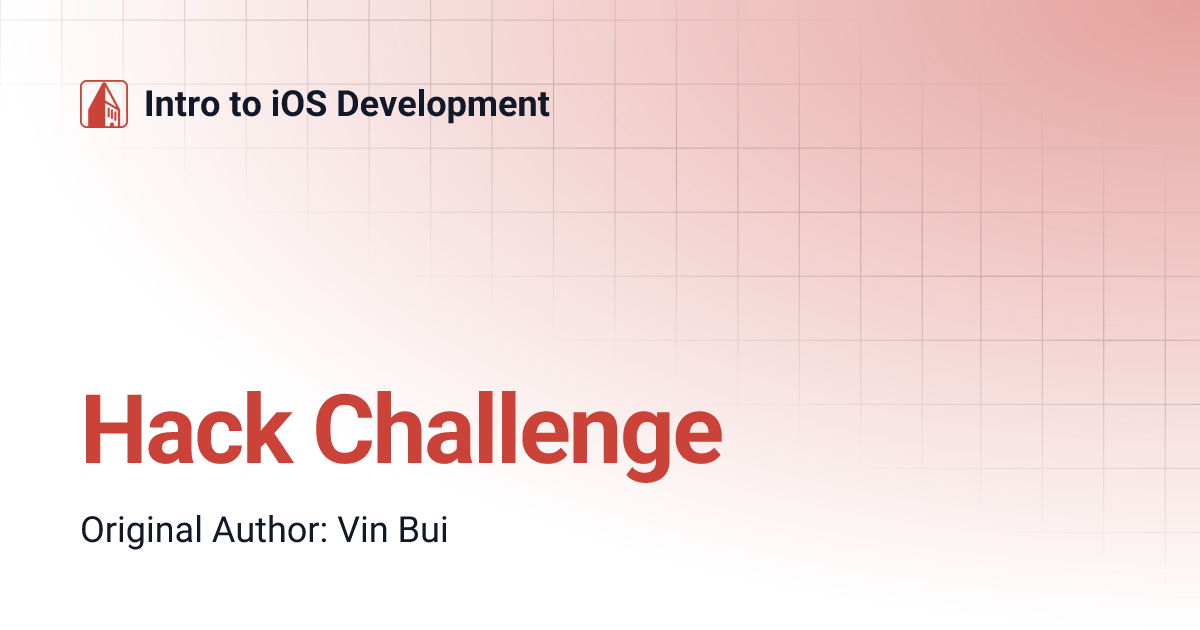 Intro to iOS Development

Hack Challenge

Original Author: Vin Bui